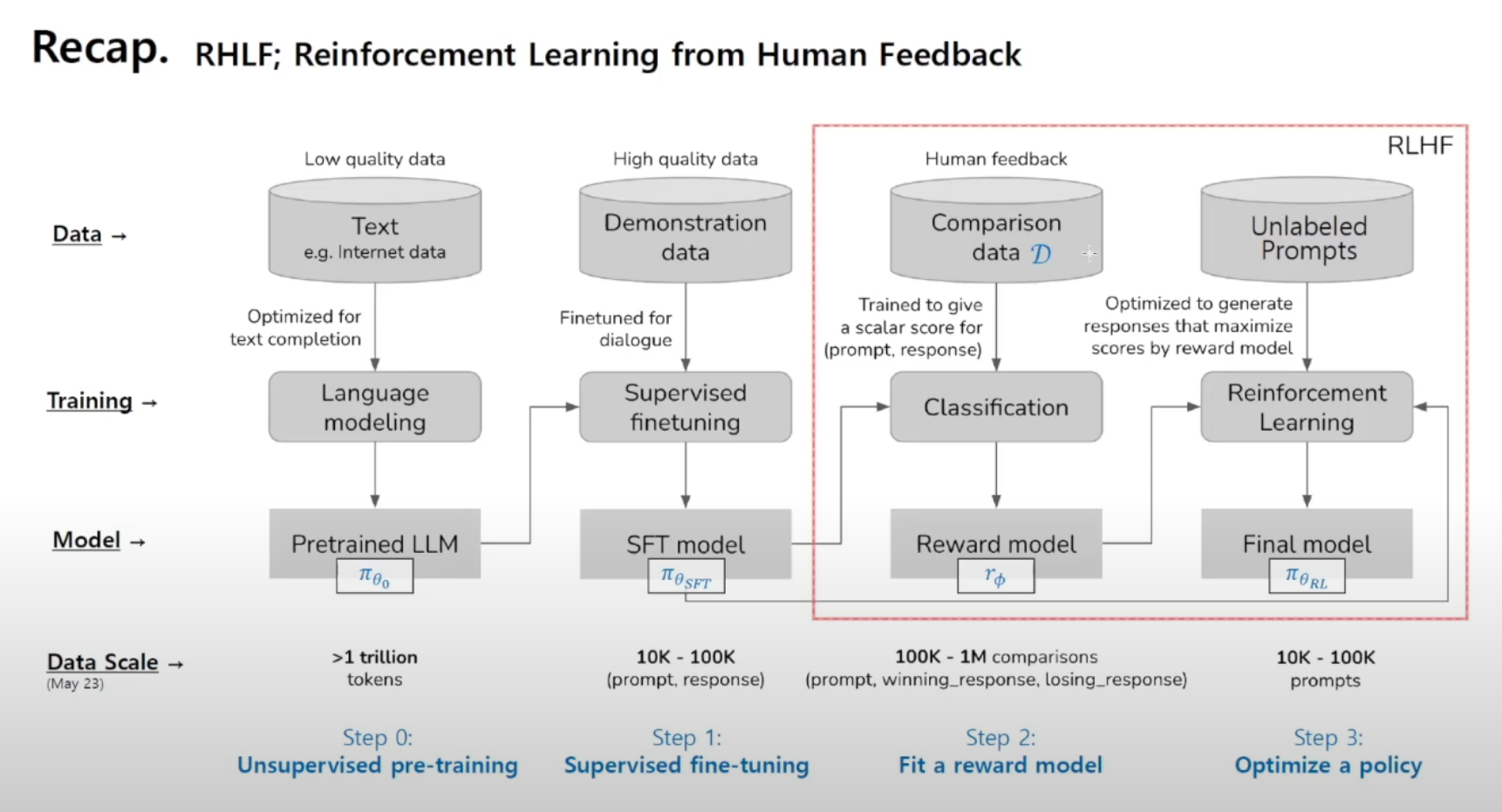 Recap. RHLF; Reinforcement Learning from Human Feedback

RLHF

Data →

Training →

Model →

Data Scale →
(May 23)

Low quality data

Text
e.g. Internet data

Optimized for text completion

Language modeling

Pretrained LLM
$\pi_{\theta_0}$

>1 trillion tokens

Step 0:
Unsupervised pre-training

High quality data

Demonstration data

Finetuned for dialogue

Supervised finetuning

SFT model
$\pi_{\theta_{SFT}}$

10K - 100K
(prompt, response)

Step 1:
Supervised fine-tuning

Human feedback

Comparison data $\mathcal{D}$

Trained to give a scalar score for (prompt, response)

Classification

Reward model
$r_\phi$

100K - 1M comparisons
(prompt, winning_response, losing_response)

Step 2:
Fit a reward model

Unlabeled Prompts

Optimized to generate responses that maximize scores by reward model

Reinforcement Learning

Final model
$\pi_{\theta_{RL}}$

10K - 100K
prompts

Step 3:
Optimize a policy